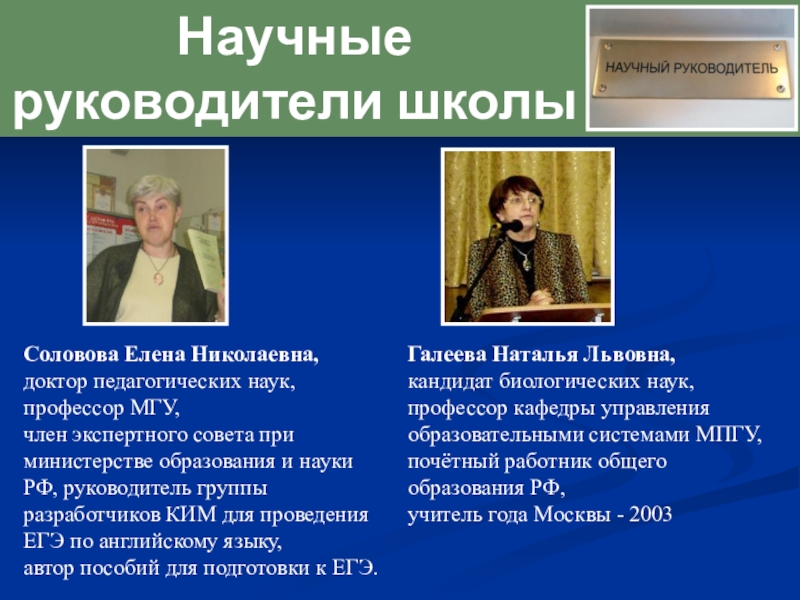 Научные руководители школы

НАУЧНЫЙ РУКОВОДИТЕЛЬ

Соловова Елена Николаевна,
доктор педагогических наук,
профессор МГУ,
член экспертного совета при министерстве образования и науки РФ, руководитель группы разработчиков КИМ для проведения ЕГЭ по английскому языку,
автор пособий для подготовки к ЕГЭ.

Галеева Наталья Львовна,
кандидат биологических наук,
профессор кафедры управления образовательными системами МПГУ,
почётный работник общего образования РФ,
учитель года Москвы - 2003